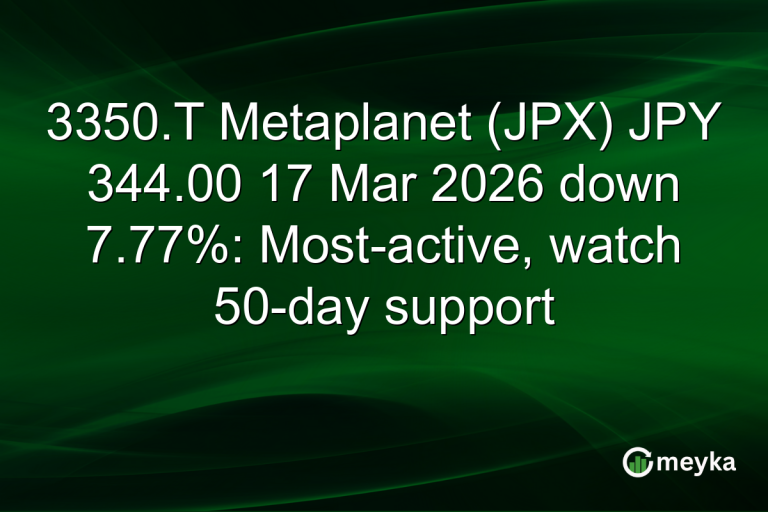 3350.T Metaplanet (JPX) JPY 344.00 17 Mar 2026 down 7.77%: Most-active, watch 50-day support

meyka